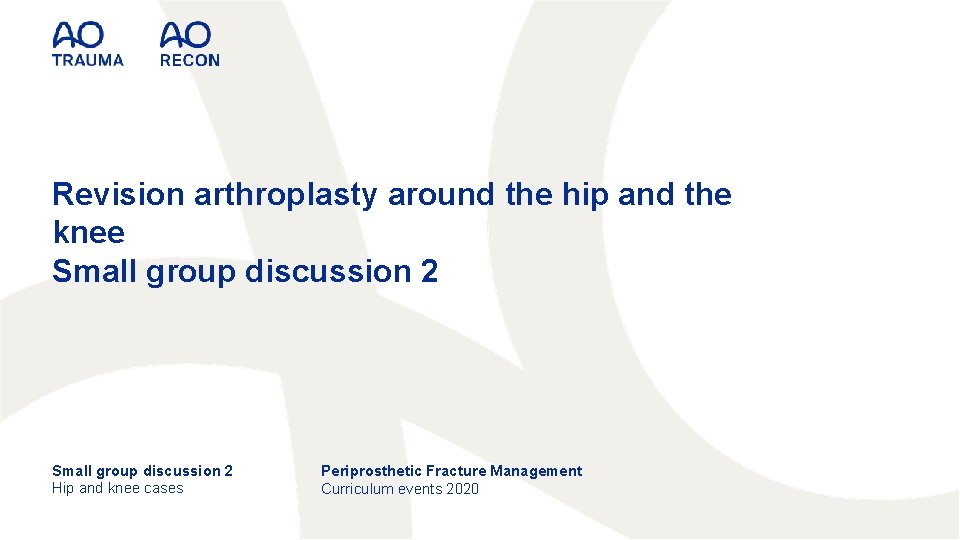 AO TRAUMA

AO RECON

Revision arthroplasty around the hip and the knee
Small group discussion 2

Small group discussion 2
Hip and knee cases

Periprosthetic Fracture Management
Curriculum events 2020